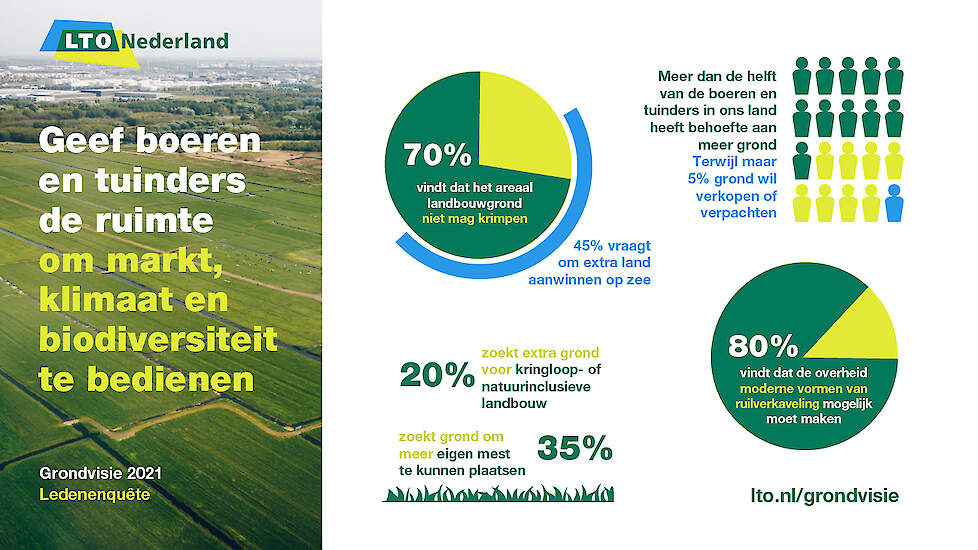 LTO Nederland

Geef boeren en tuinders de ruimte om markt, klimaat en biodiversiteit te bedienen

Grondvisie 2021
Ledenenquête

70%
vindt dat het areaal landbouwgrond niet mag krimpen

45% vraagt om extra land aanwinnen op zee

Meer dan de helft van de boeren en tuinders in ons land heeft behoefte aan meer grond
Terwijl maar 5% grond wil verkopen of verpachten

20%
zoekt extra grond voor kringloop- of natuurinclusieve landbouw

zoekt grond om meer eigen mest te kunnen plaatsen
35%

80%
vindt dat de overheid moderne vormen van ruilverkaveling mogelijk moet maken

lto.nl/grondvisie